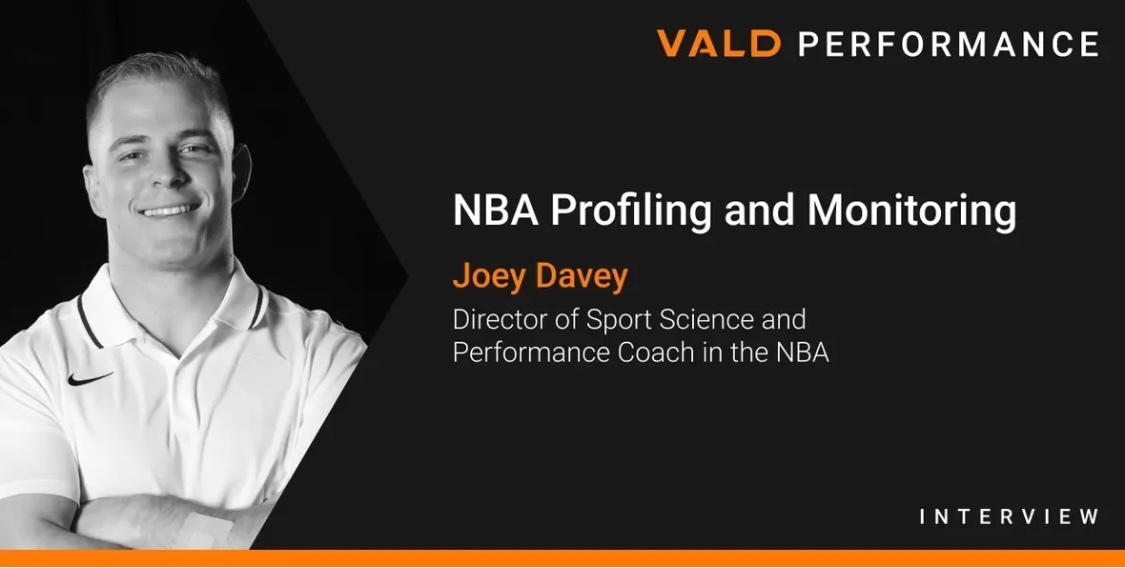 VALD PERFORMANCE

NBA Profiling and Monitoring

Joey Davey

Director of Sport Science and Performance Coach in the NBA

INTERVIEW